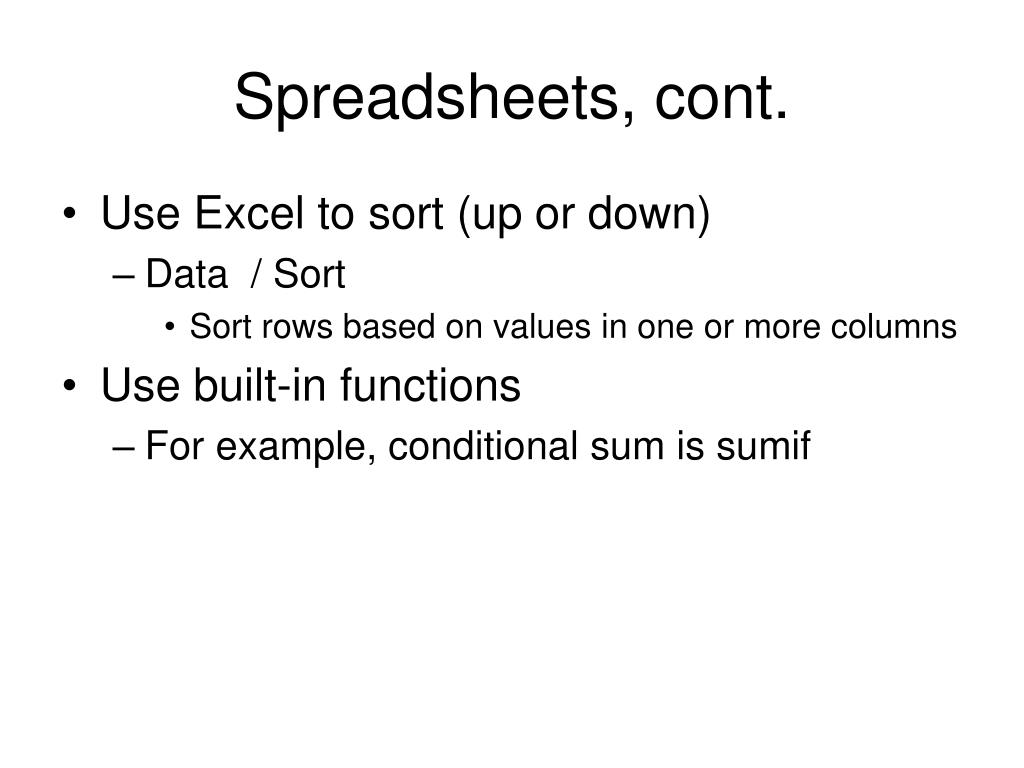 Spreadsheets, cont.

• Use Excel to sort (up or down)
– Data / Sort
• Sort rows based on values in one or more columns
• Use built-in functions
– For example, conditional sum is sumif